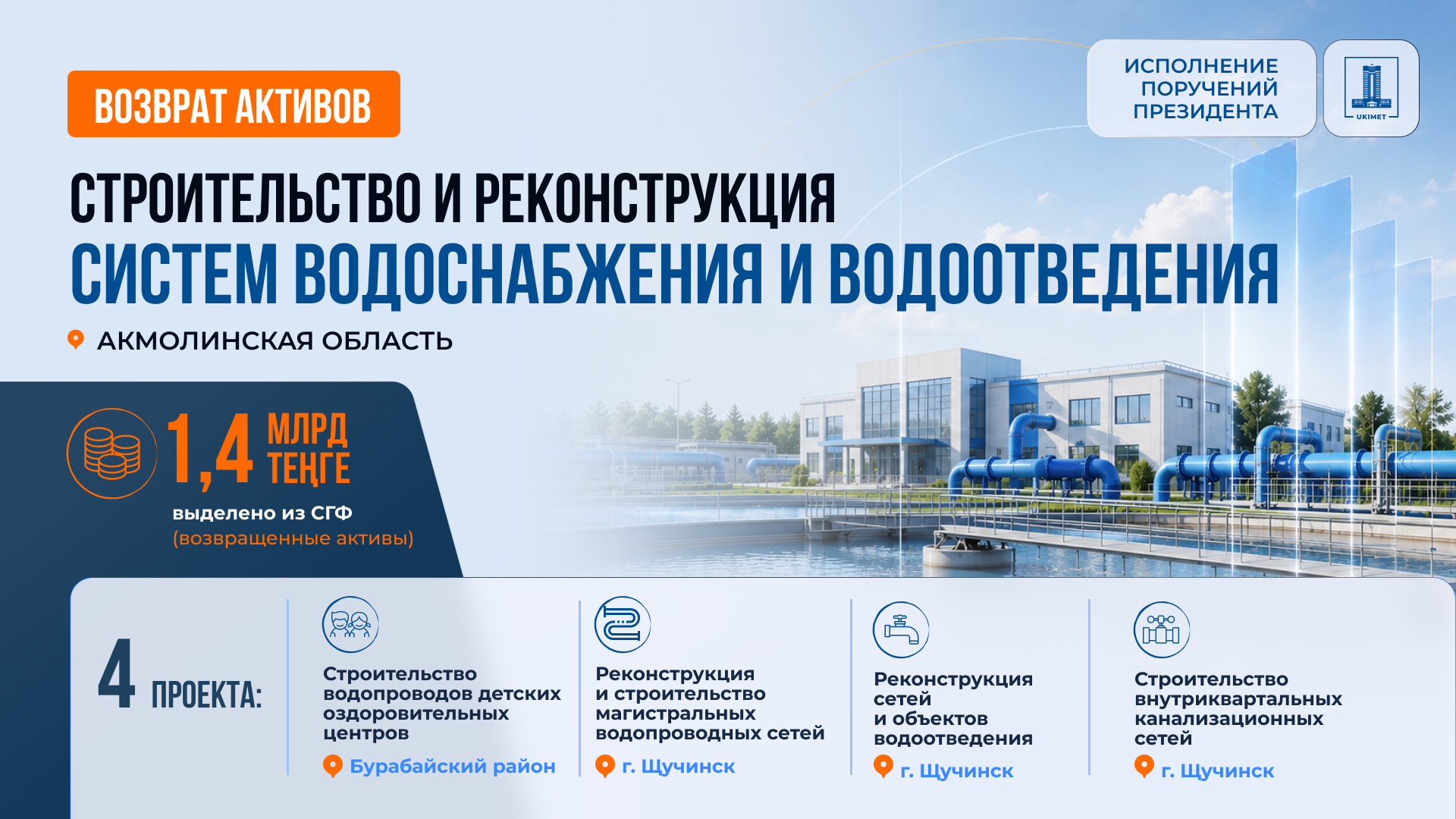 ВОЗВРАТ АКТИВОВ

ИСПОЛНЕНИЕ ПОРУЧЕНИЙ ПРЕЗИДЕНТА

UKIMET

СТРОИТЕЛЬСТВО И РЕКОНСТРУКЦИЯ
СИСТЕМ ВОДОСНАБЖЕНИЯ И ВОДООТВЕДЕНИЯ

АКМОЛИНСКАЯ ОБЛАСТЬ

1,4 МЛРД ТЕҢГЕ
выделено из СГФ
(возвращенные активы)

4 ПРОЕКТА:

Строительство водопроводов детских оздоровительных центров
Бурабайский район

Реконструкция и строительство магистральных водопроводных сетей
г. Щучинск

Реконструкция сетей и объектов водоотведения
г. Щучинск

Строительство внутриквартальных канализационных сетей
г. Щучинск